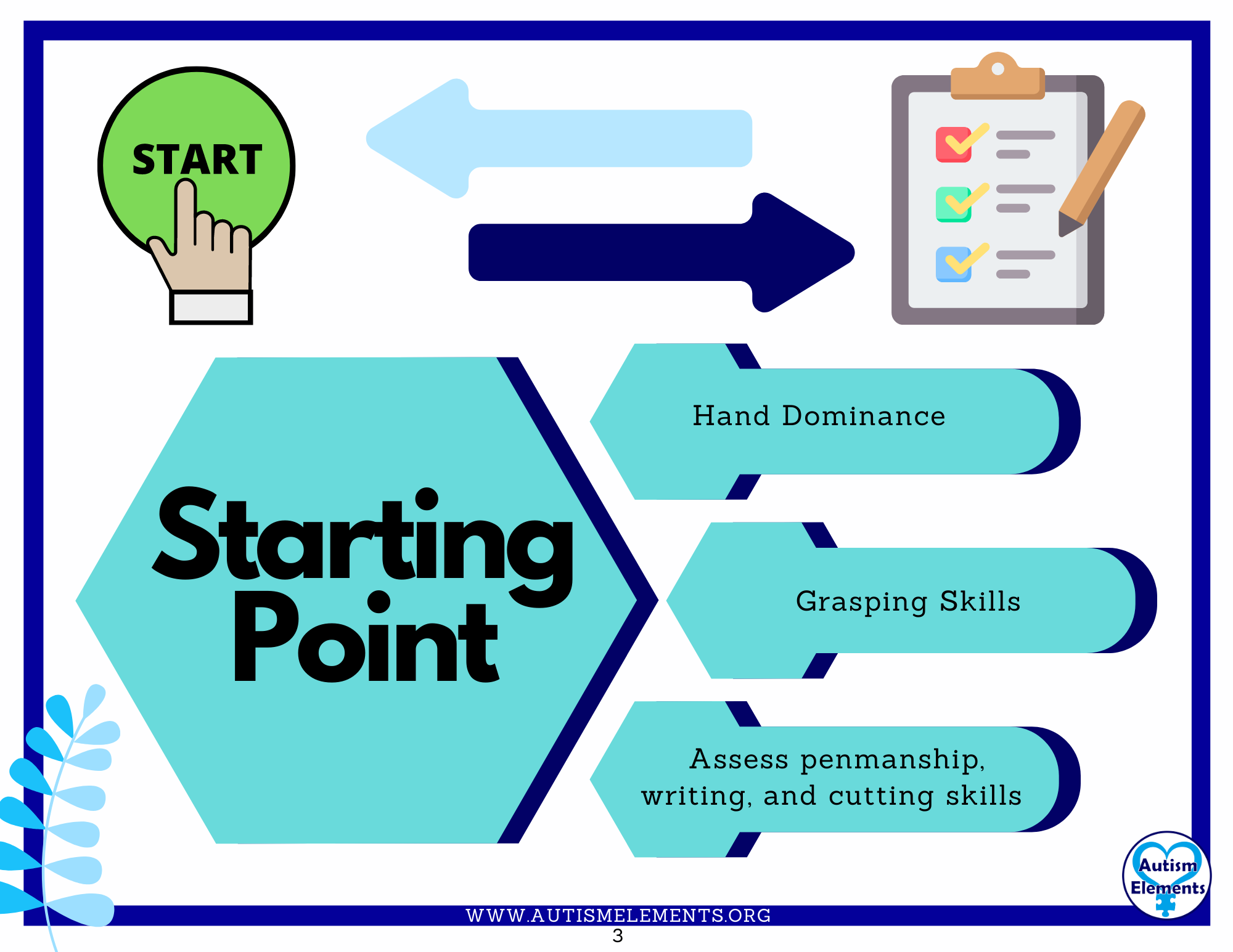 START

Starting Point

Hand Dominance

Grasping Skills

Assess penmanship, writing, and cutting skills

Autism Elements

WWW.AUTISMELEMENTS.ORG
3